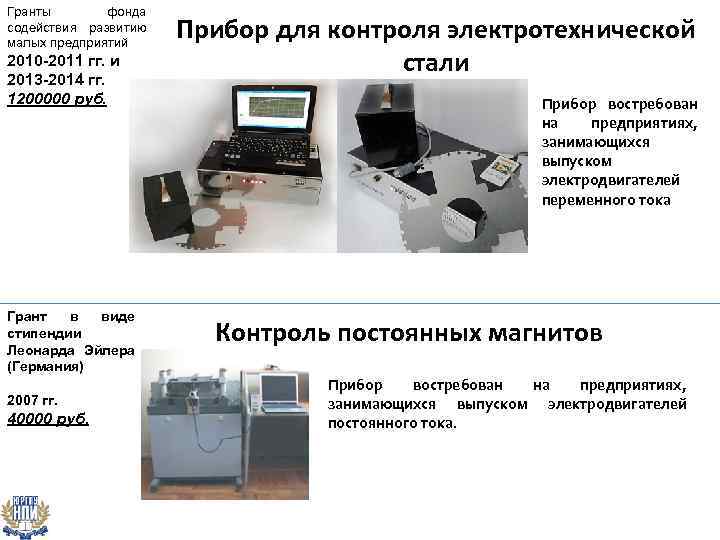 Гранты фонда содействия развитию малых предприятий
2010-2011 гг. и 2013-2014 гг.
1200000 руб.

Прибор для контроля электротехнической стали

Прибор востребован на предприятиях, занимающихся выпуском электродвигателей переменного тока

Грант в виде стипендии Леонарда Эйлера (Германия)

2007 гг.
40000 руб.

Контроль постоянных магнитов

Прибор востребован на предприятиях, занимающихся выпуском электродвигателей постоянного тока.

ЮРГТУ НПИ